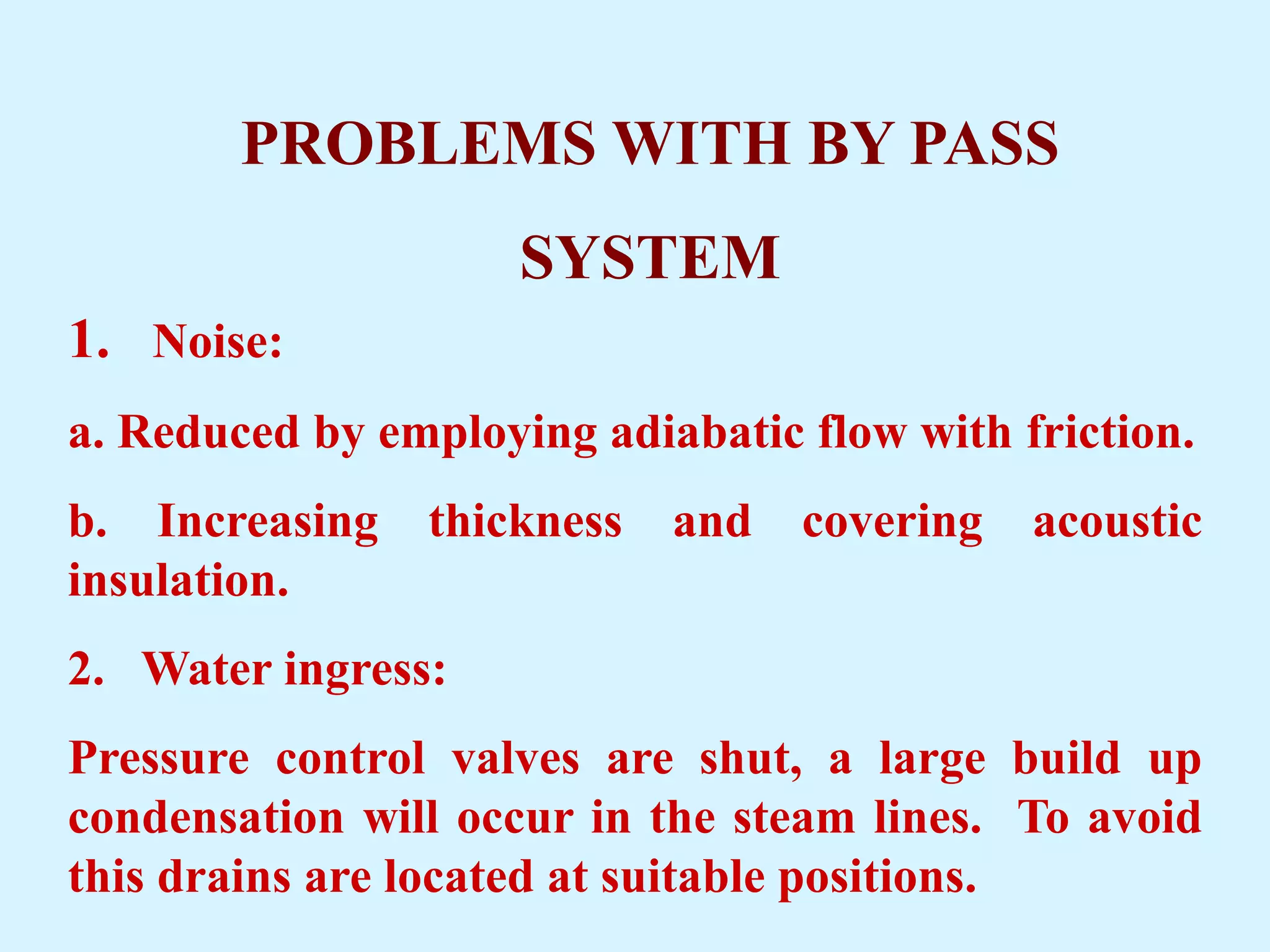 PROBLEMS WITH BY PASS SYSTEM

1. Noise:

a. Reduced by employing adiabatic flow with friction.

b. Increasing thickness and covering acoustic insulation.

2. Water ingress:

Pressure control valves are shut, a large build up condensation will occur in the steam lines. To avoid this drains are located at suitable positions.